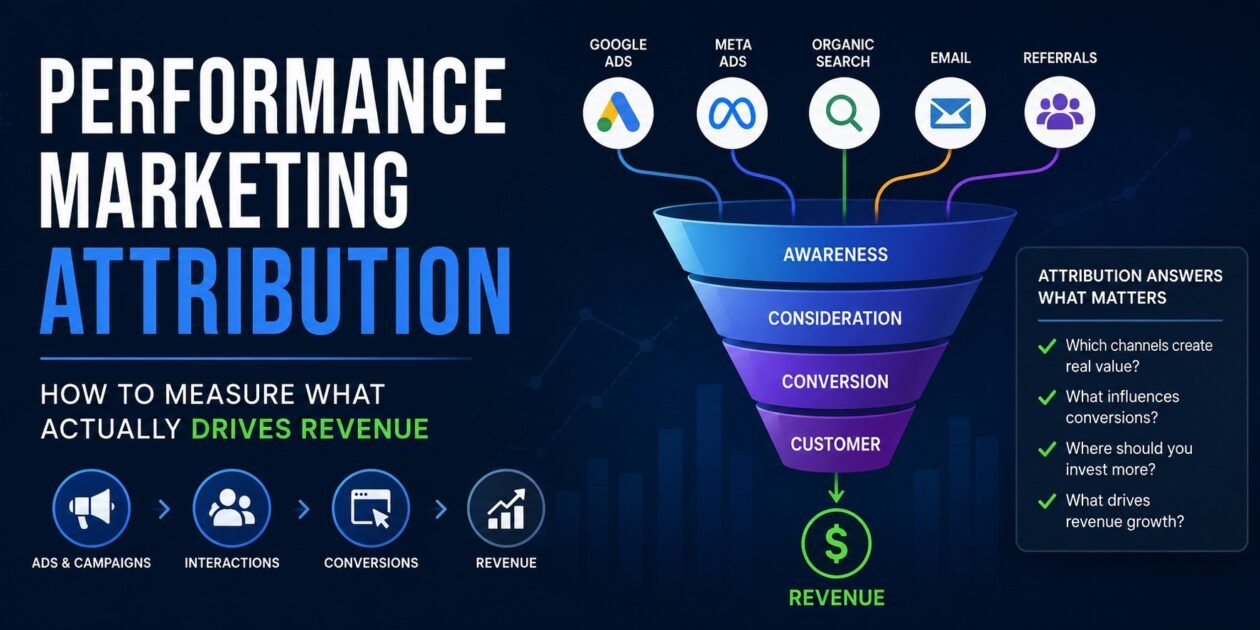 PERFORMANCE MARKETING ATTRIBUTION

HOW TO MEASURE WHAT ACTUALLY DRIVES REVENUE

ADS & CAMPAIGNS
INTERACTIONS
CONVERSIONS
REVENUE

GOOGLE ADS
META ADS
ORGANIC SEARCH
EMAIL
REFERRALS

AWARENESS
CONSIDERATION
CONVERSION
CUSTOMER

$

REVENUE

ATTRIBUTION ANSWERS WHAT MATTERS

Which channels create real value?
What influences conversions?
Where should you invest more?
What drives revenue growth?